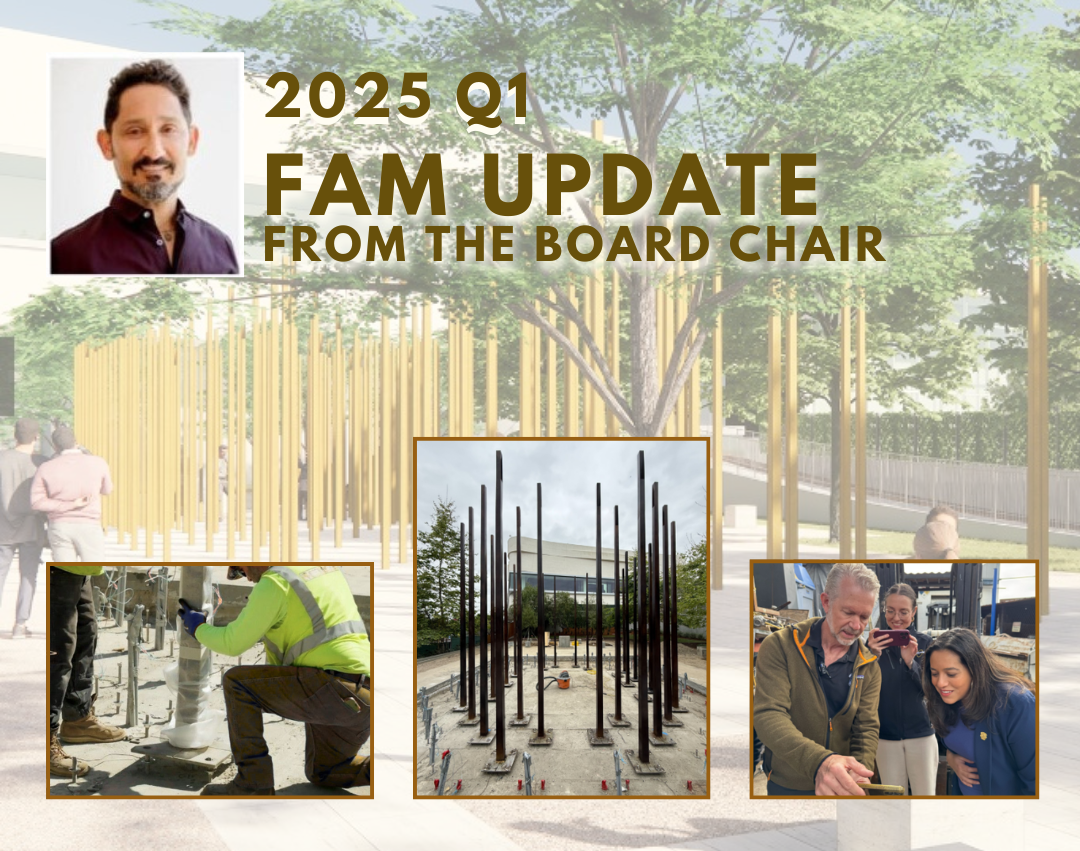 2025 Q1
FAM UPDATE
FROM THE BOARD CHAIR